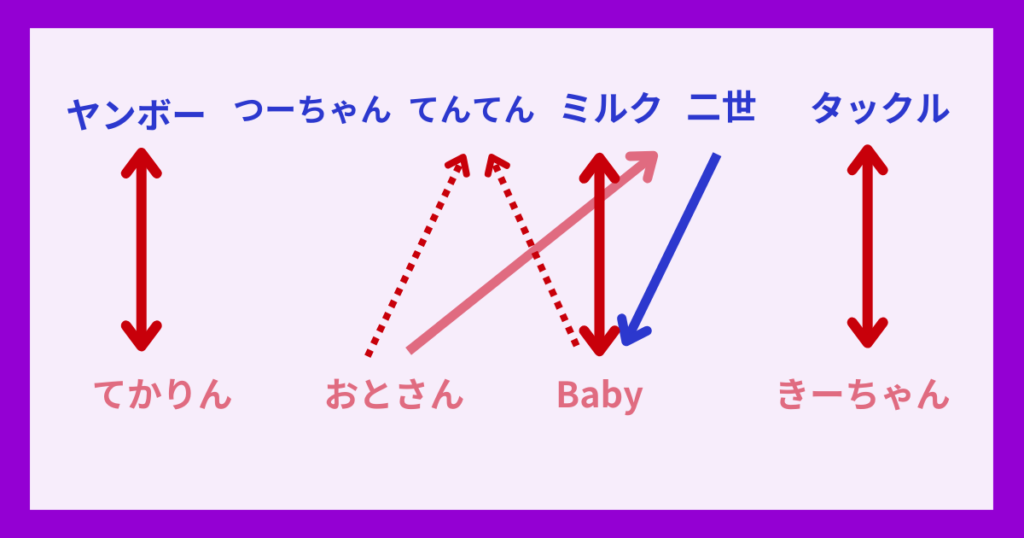 ヤンボー　つーちゃん　てんてん　ミルク　二世　タックル

てかりん　おとさん　Baby　きーちゃん